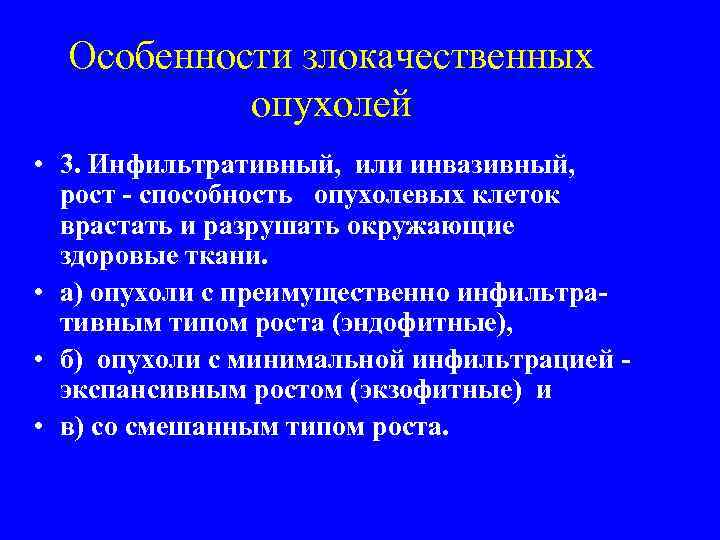 Особенности злокачественных опухолей

• 3. Инфильтративный, или инвазивный, рост - способность опухолевых клеток врастать и разрушать окружающие здоровые ткани.

• а) опухоли с преимущественно инфильтративным типом роста (эндофитные),

• б) опухоли с минимальной инфильтрацией - экспансивным ростом (экзофитные) и

• в) со смешанным типом роста.